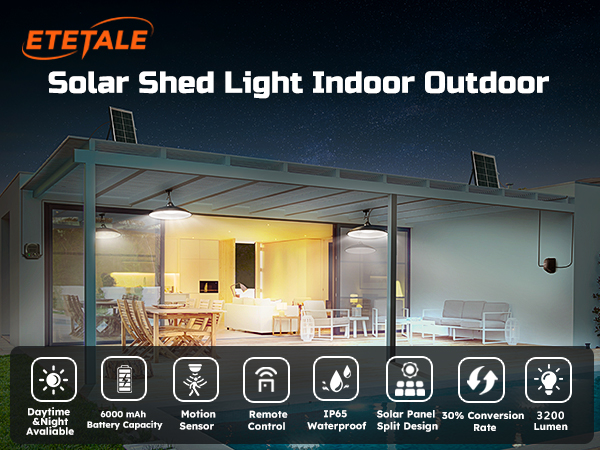 ETETALE

Solar Shed Light Indoor Outdoor

Daytime &Night Avaliable

6000 mAh Battery Capacity

Motion Sensor

Remote Control

IP65 Waterproof

Solar Panel Split Design

30% Conversion Rate

3200 Lumen